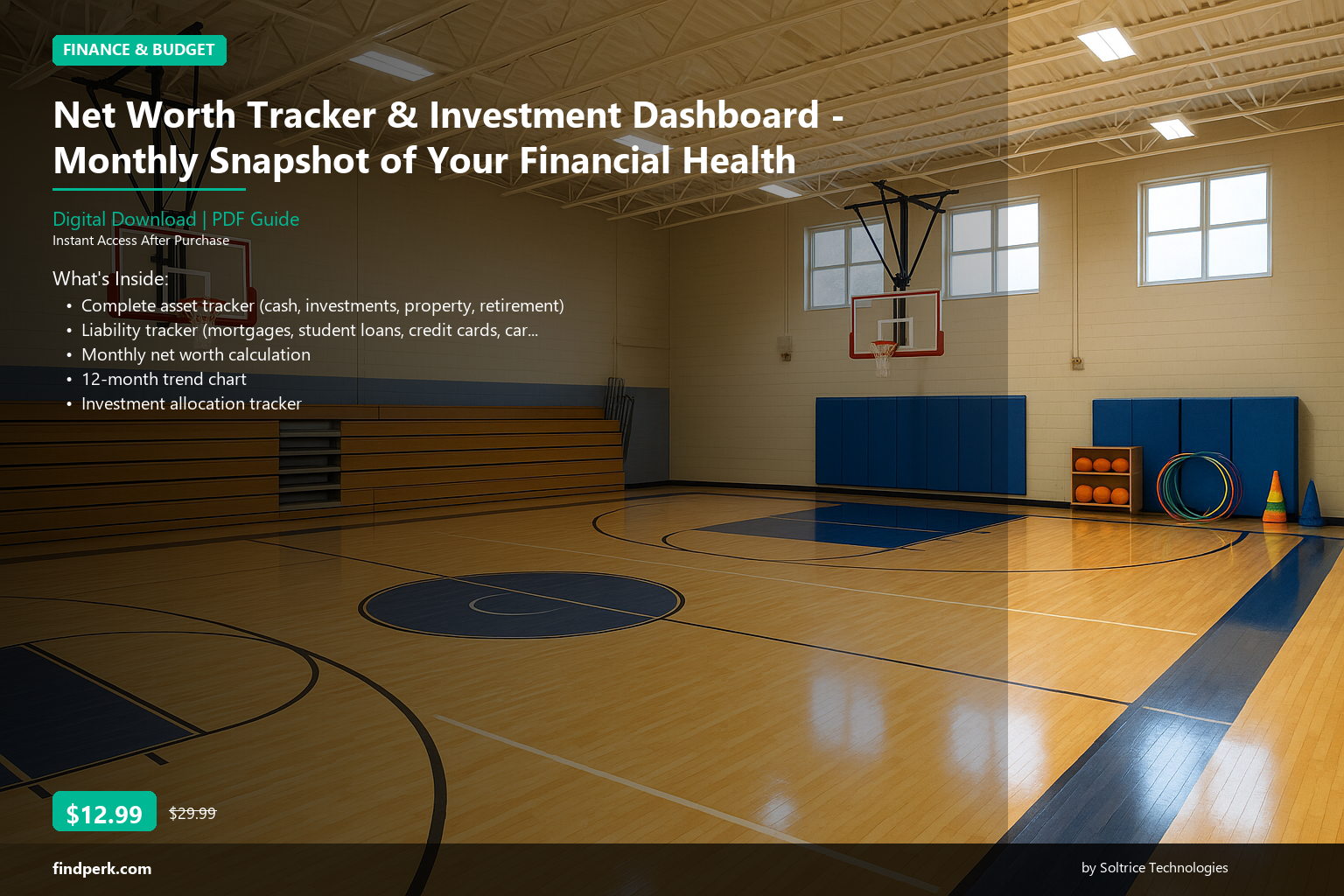 FINANCE & BUDGET

Net Worth Tracker & Investment Dashboard - Monthly Snapshot of Your Financial Health

Digital Download | PDF Guide
Instant Access After Purchase

What's Inside:
• Complete asset tracker (cash, investments, property, retirement)
• Liability tracker (mortgages, student loans, credit cards, car...
• Monthly net worth calculation
• 12-month trend chart
• Investment allocation tracker

$12.99 $29.99

findperk.com

by Soltrice Technologies